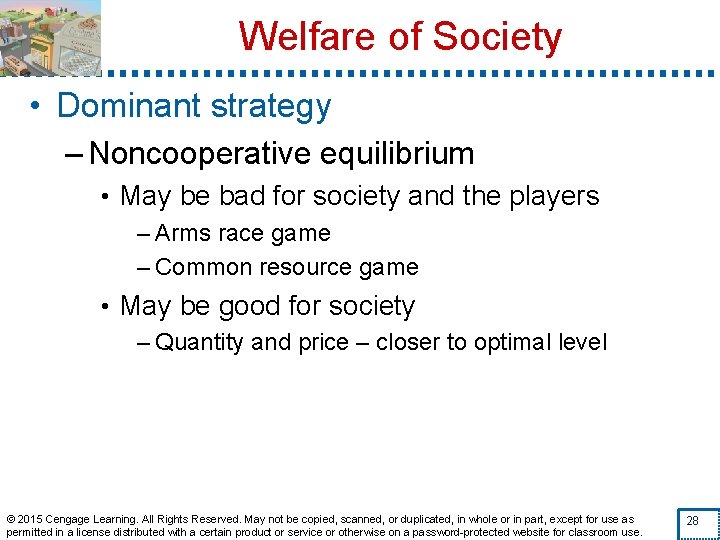 Welfare of Society

• Dominant strategy

– Noncooperative equilibrium

• May be bad for society and the players

– Arms race game

– Common resource game

• May be good for society

– Quantity and price – closer to optimal level

© 2015 Cengage Learning. All Rights Reserved. May not be copied, scanned, or duplicated, in whole or in part, except for use as permitted in a license distributed with a certain product or service or otherwise on a password-protected website for classroom use.

28